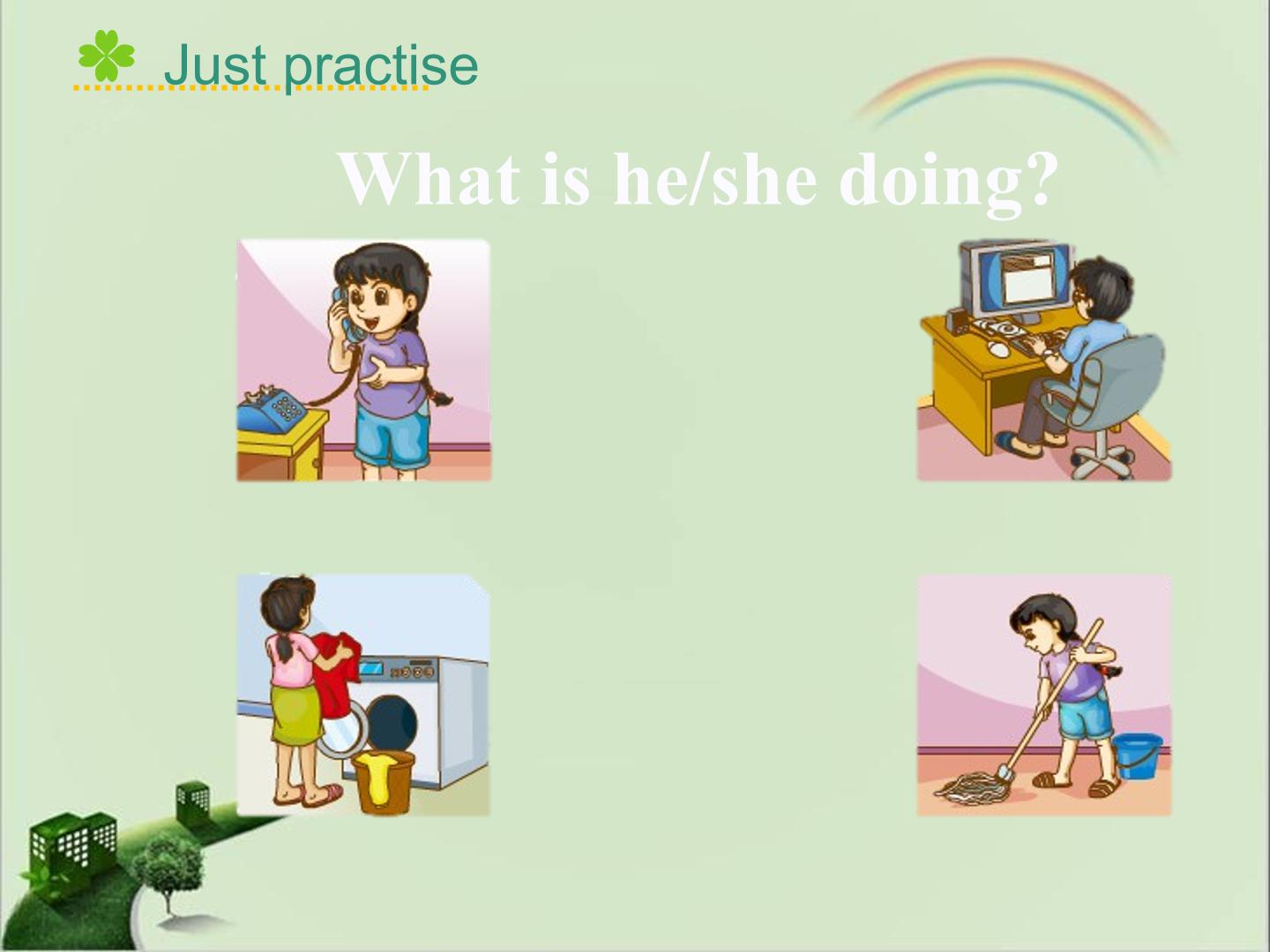 Just practise

What is he/she doing?